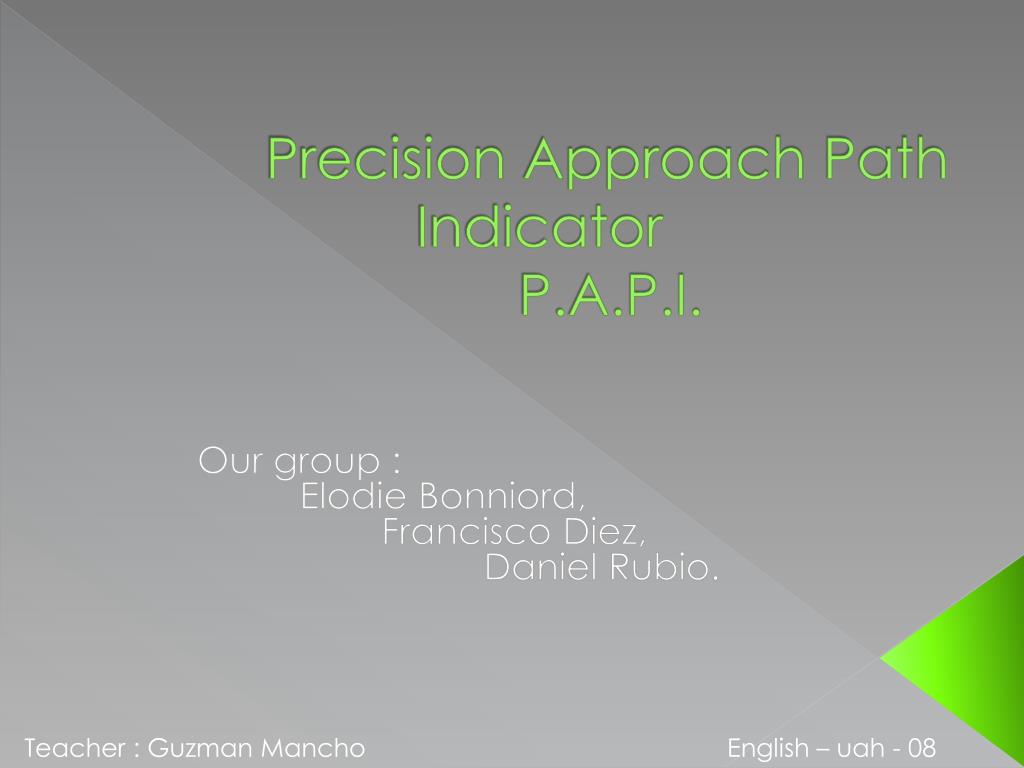 Precision Approach Path Indicator
P.A.P.I.

Our group :
Elodie Bonniord,
Francisco Diez,
Daniel Rubio.

Teacher : Guzman Mancho

English – uah - 08